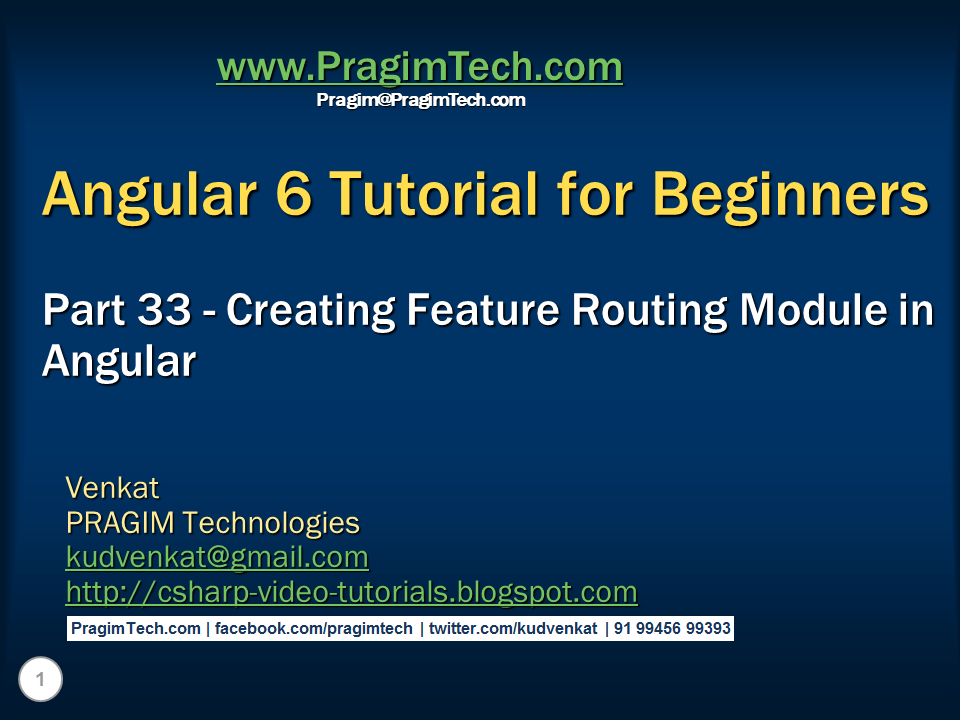 www.PragimTech.com
Pragim@PragimTech.com

Angular 6 Tutorial for Beginners

Part 33 - Creating Feature Routing Module in Angular

Venkat
PRAGIM Technologies
kudvenkat@gmail.com
http://csharp-video-tutorials.blogspot.com

PragimTech.com | facebook.com/pragimtech | twitter.com/kudvenkat | 91 99456 99393

1